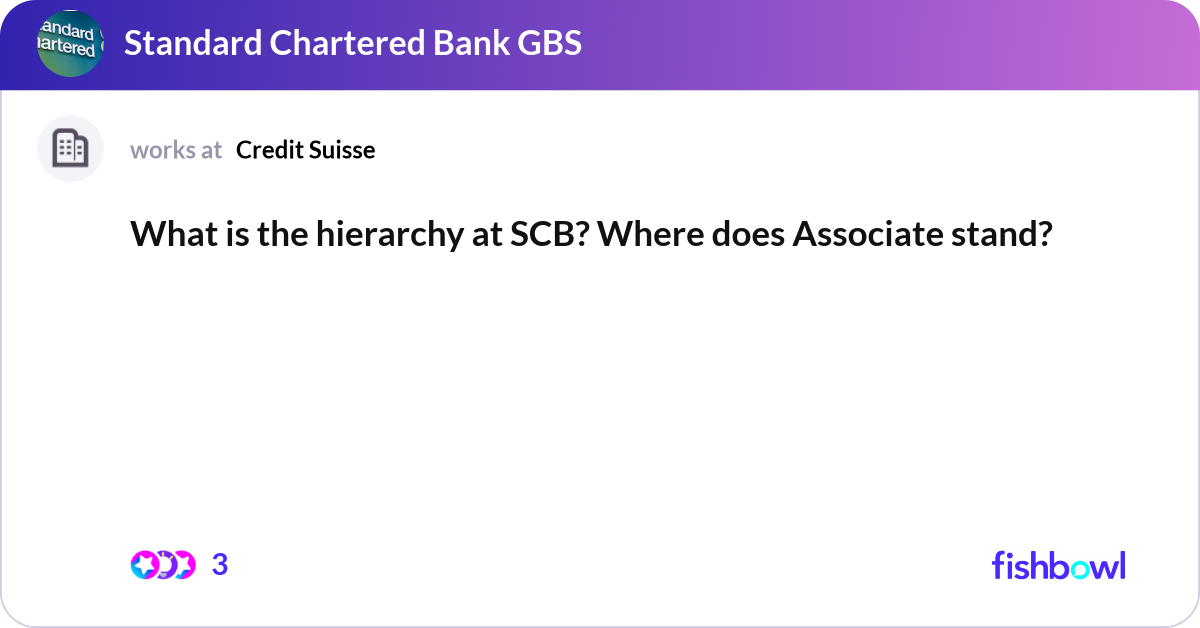 andard
artered

Standard Chartered Bank GBS

works at Credit Suisse

What is the hierarchy at SCB? Where does Associate stand?

3

fishbowl